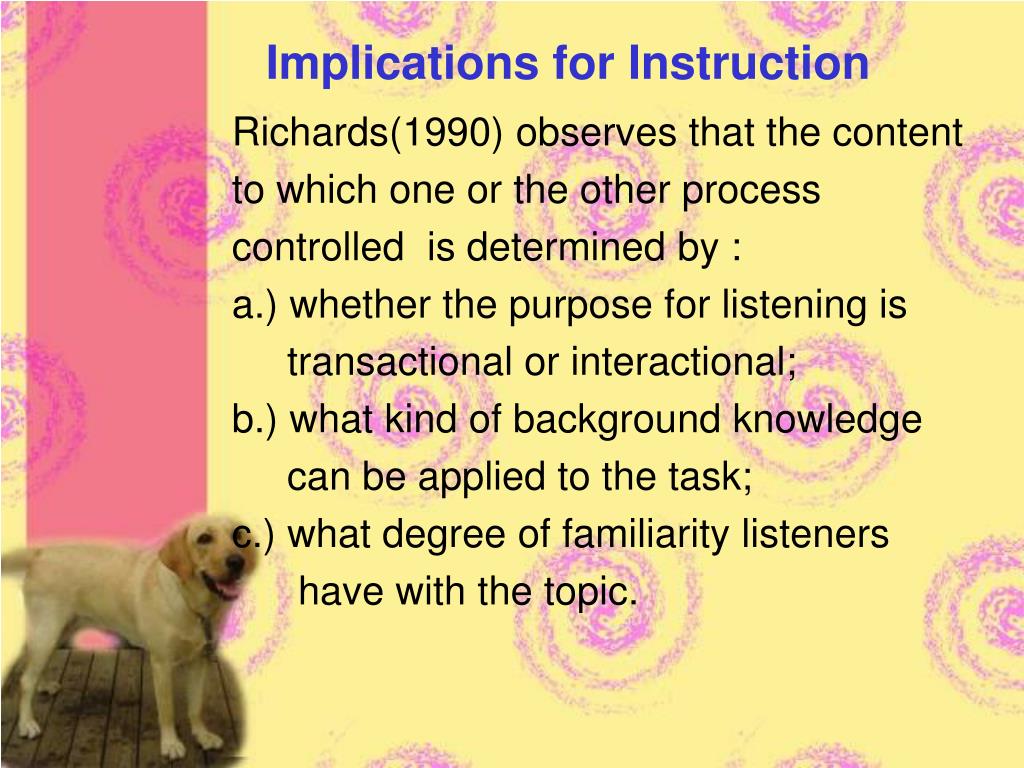 Implications for Instruction

Richards(1990) observes that the content to which one or the other process controlled is determined by :
a.) whether the purpose for listening is transactional or interactional;
b.) what kind of background knowledge can be applied to the task;
c.) what degree of familiarity listeners have with the topic.